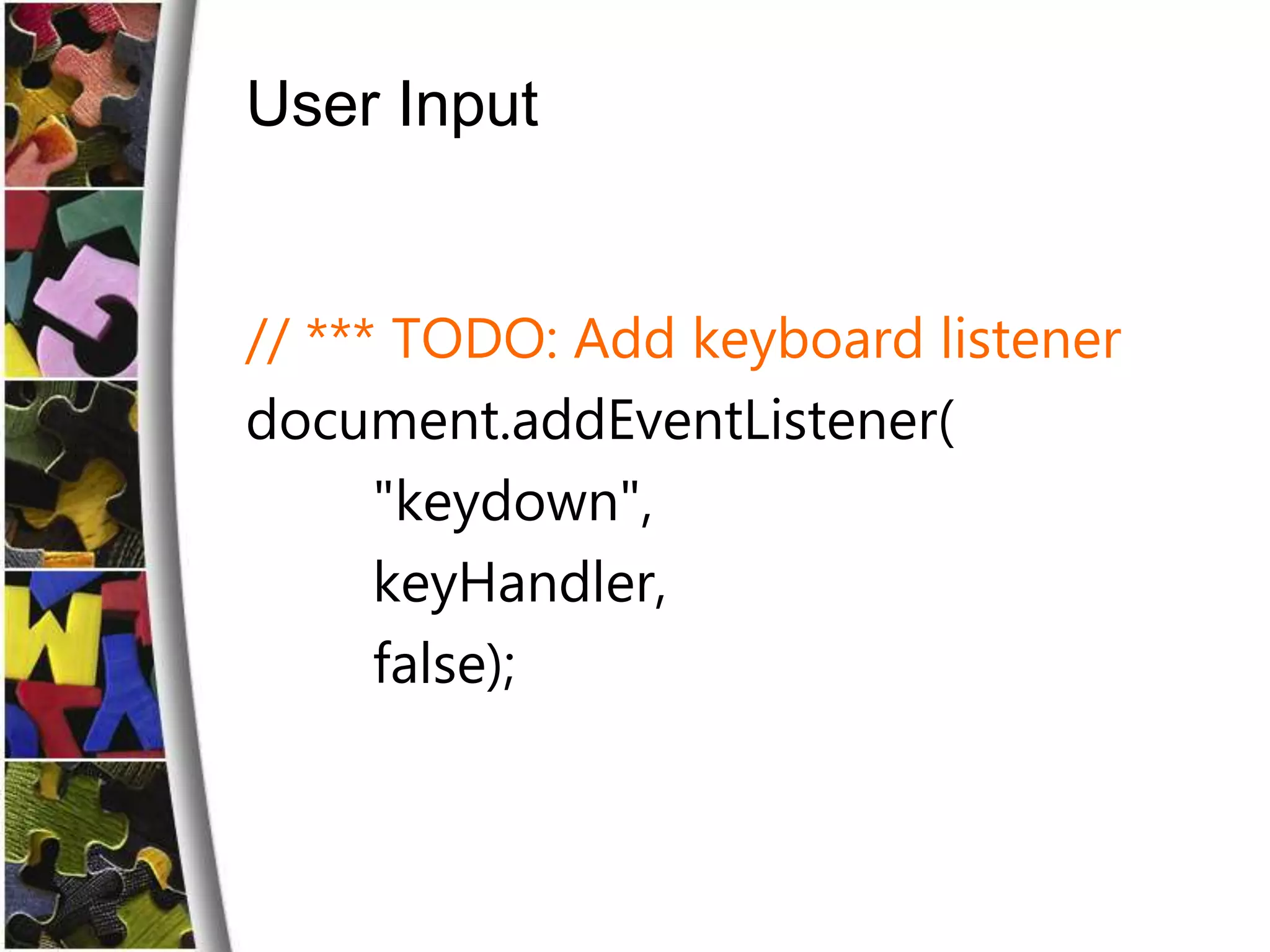 User Input

// *** TODO: Add keyboard listener
document.addEventListener(
"keydown",
keyHandler,
false);